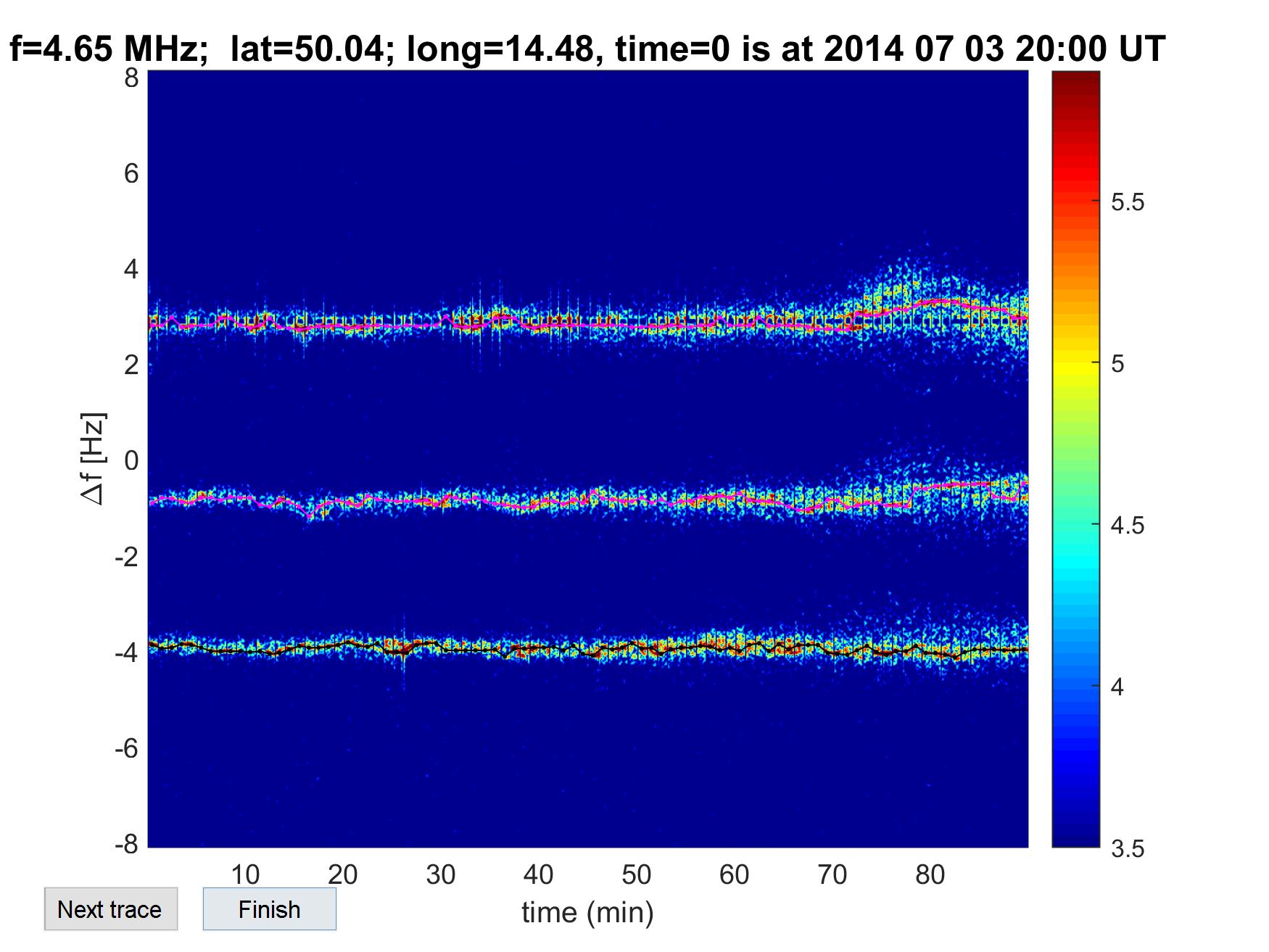 f=4.65 MHz; lat=50.04; long=14.48, time=0 is at 2014 07 03 20:00 UT

8
6
4
2
0
-2
-4
-6
-8

$\Delta$f [Hz]

10 20 30 40 50 60 70 80

time (min)

5.5
5
4.5
4
3.5

Next trace

Finish